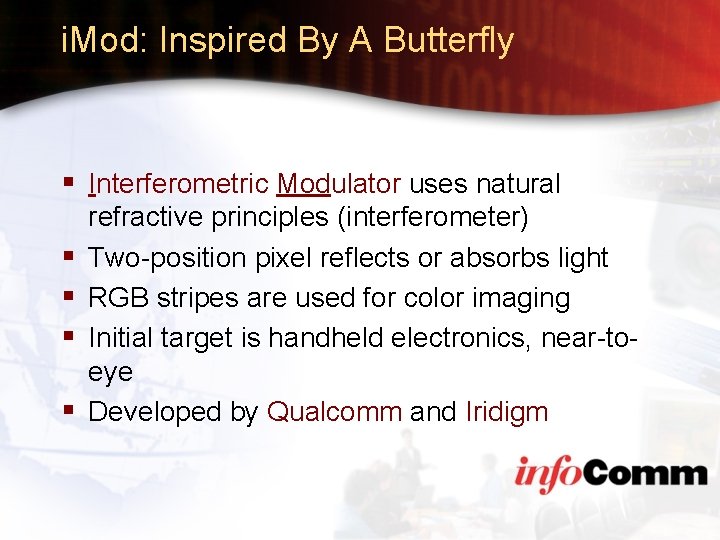 iMod: Inspired By A Butterfly

▪ Interferometric Modulator uses natural refractive principles (interferometer)
▪ Two-position pixel reflects or absorbs light
▪ RGB stripes are used for color imaging
▪ Initial target is handheld electronics, near-to-eye
▪ Developed by Qualcomm and Iridigm

infoComm